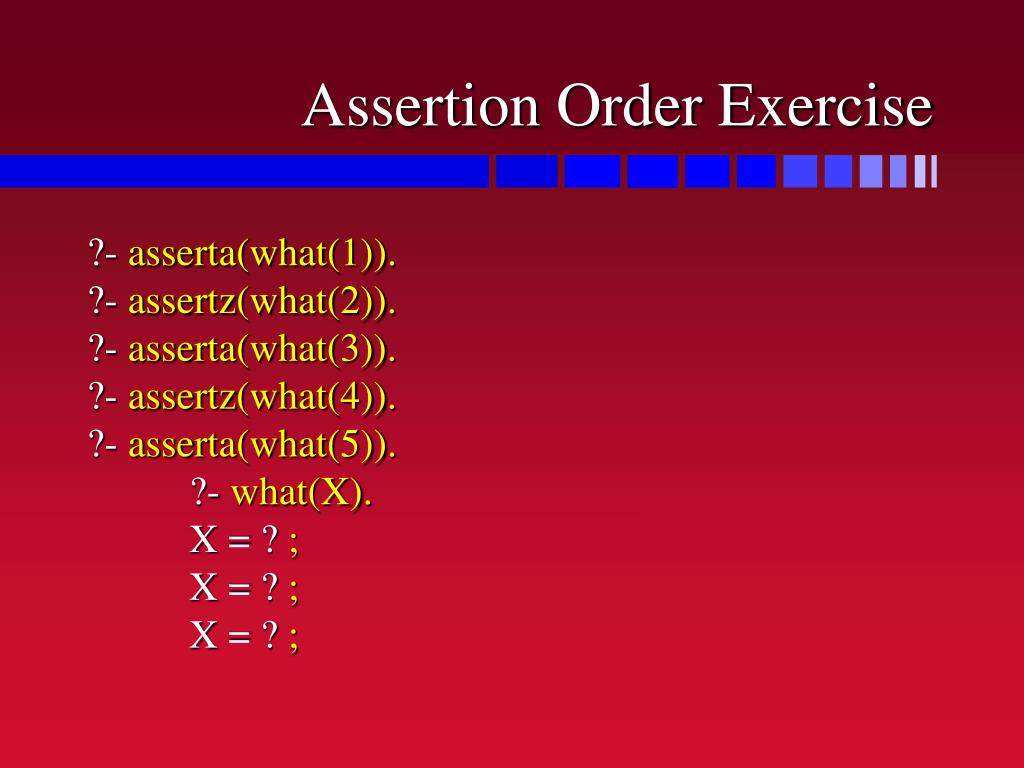 Assertion Order Exercise

?- asserta(what(1)).
?- assertz(what(2)).
?- asserta(what(3)).
?- assertz(what(4)).
?- asserta(what(5)).
?- what(X).
X = ? ;
X = ? ;
X = ? ;